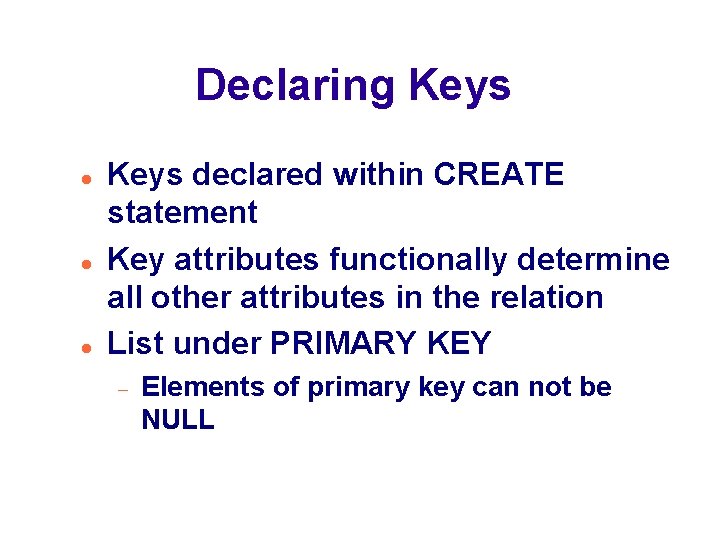 Declaring Keys

- Keys declared within CREATE statement
- Key attributes functionally determine all other attributes in the relation
- List under PRIMARY KEY
  - Elements of primary key can not be NULL